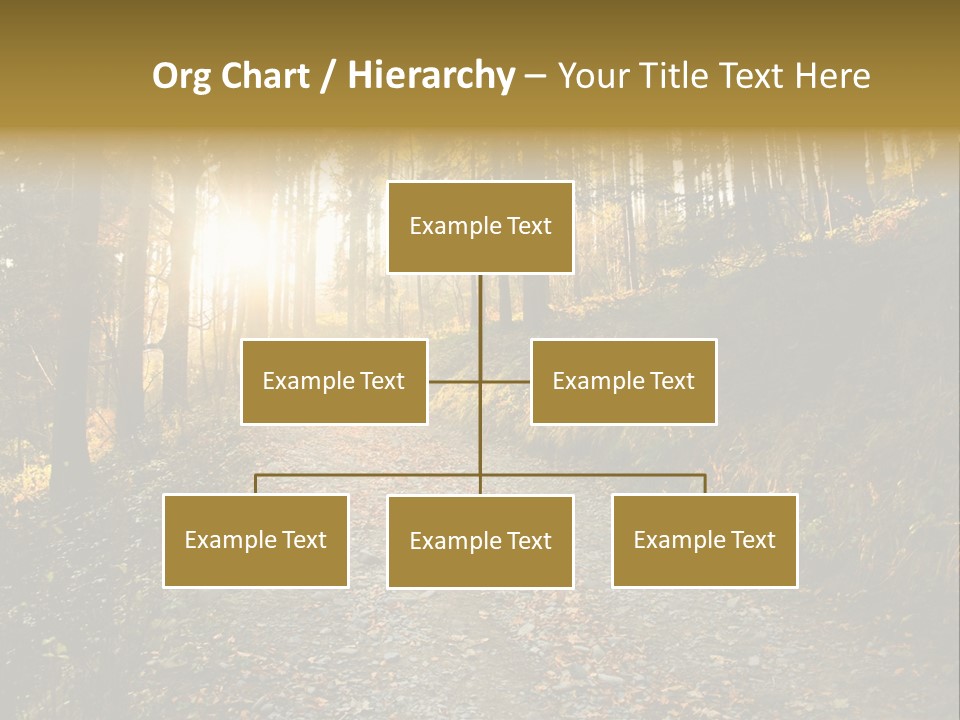 Org Chart / Hierarchy – Your Title Text Here

Example Text

Example Text

Example Text

Example Text

Example Text

Example Text